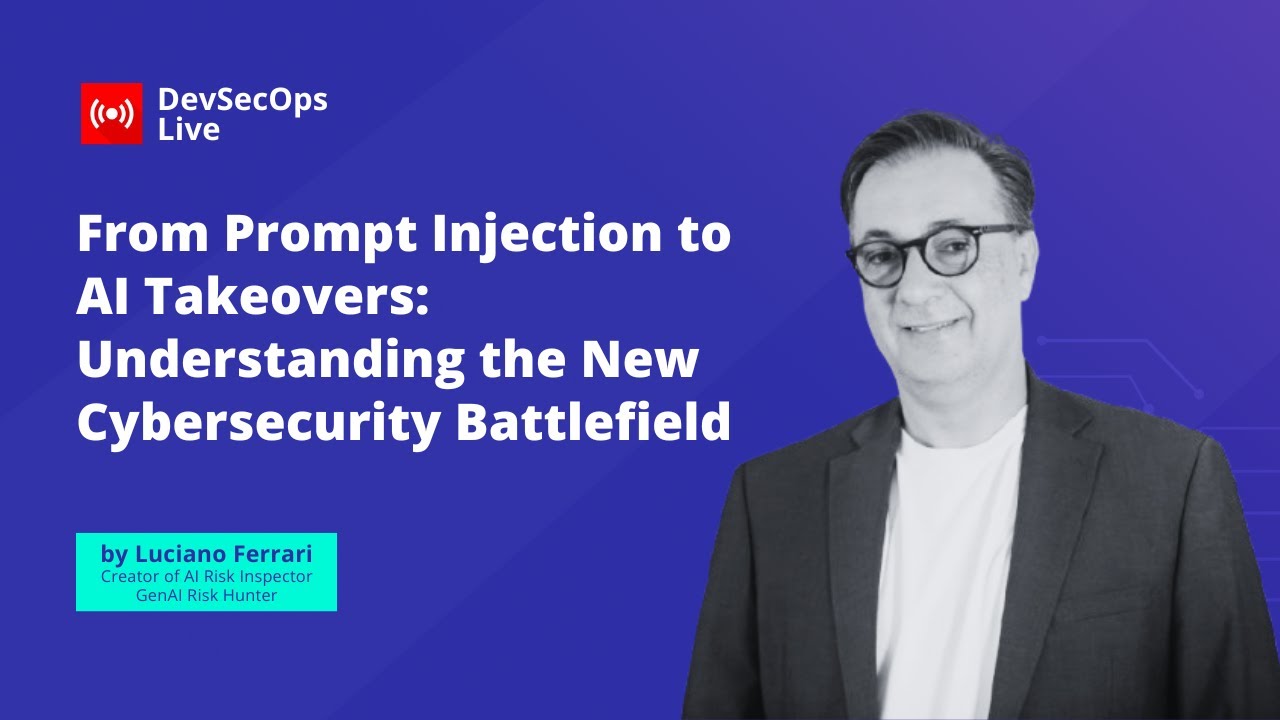 DevSecOps Live

From Prompt Injection to AI Takeovers: Understanding the New Cybersecurity Battlefield

by Luciano Ferrari
Creator of AI Risk Inspector
GenAI Risk Hunter